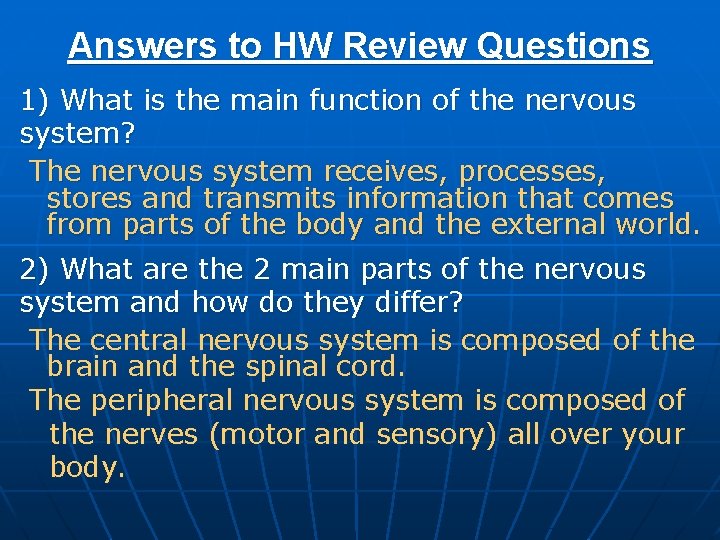 Answers to HW Review Questions

1) What is the main function of the nervous system?

The nervous system receives, processes, stores and transmits information that comes from parts of the body and the external world.

2) What are the 2 main parts of the nervous system and how do they differ?

The central nervous system is composed of the brain and the spinal cord.

The peripheral nervous system is composed of the nerves (motor and sensory) all over your body.